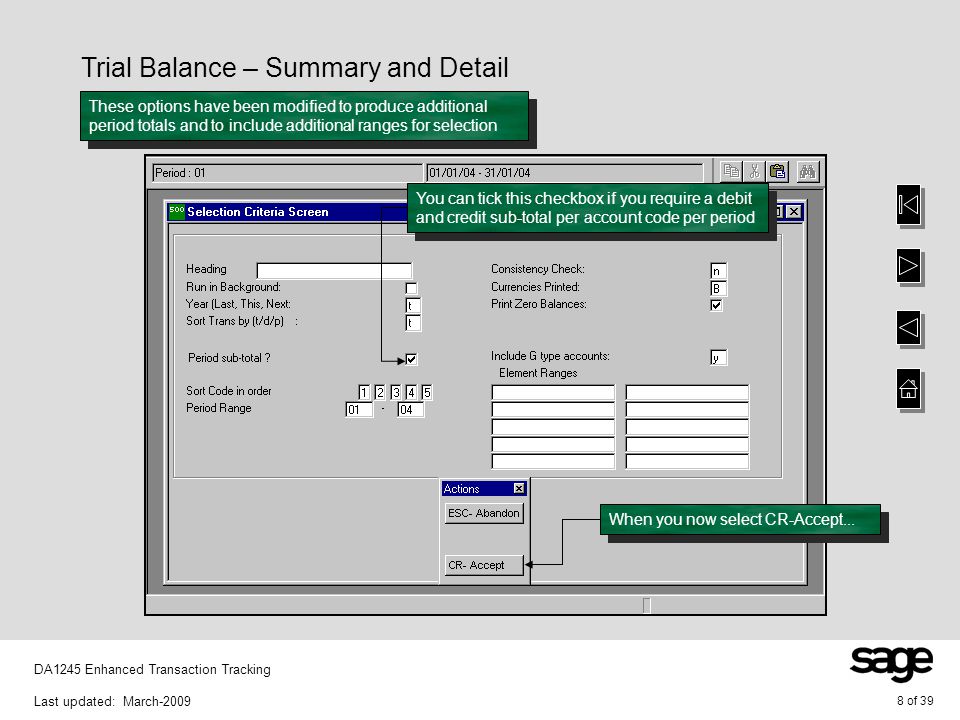 Trial Balance – Summary and Detail

These options have been modified to produce additional period totals and to include additional ranges for selection

Period : 01

01/01/04 - 31/01/04

500 Selection Criteria Screen

You can tick this checkbox if you require a debit and credit sub-total per account code per period

Heading

Run in Background:

Year (Last, This, Next: t

Sort Trans by (t/d/p) : t

Period sub-total ?

Sort Code in order 1 2 3 4 5

Period Range 01 - 04

Consistency Check: n

Currencies Printed: B

Print Zero Balances:

Include G type accounts: y

Element Ranges

Actions

ESC- Abandon

CR- Accept

When you now select CR-Accept...

DA1245 Enhanced Transaction Tracking

Last updated: March-2009

sage

8 of 39